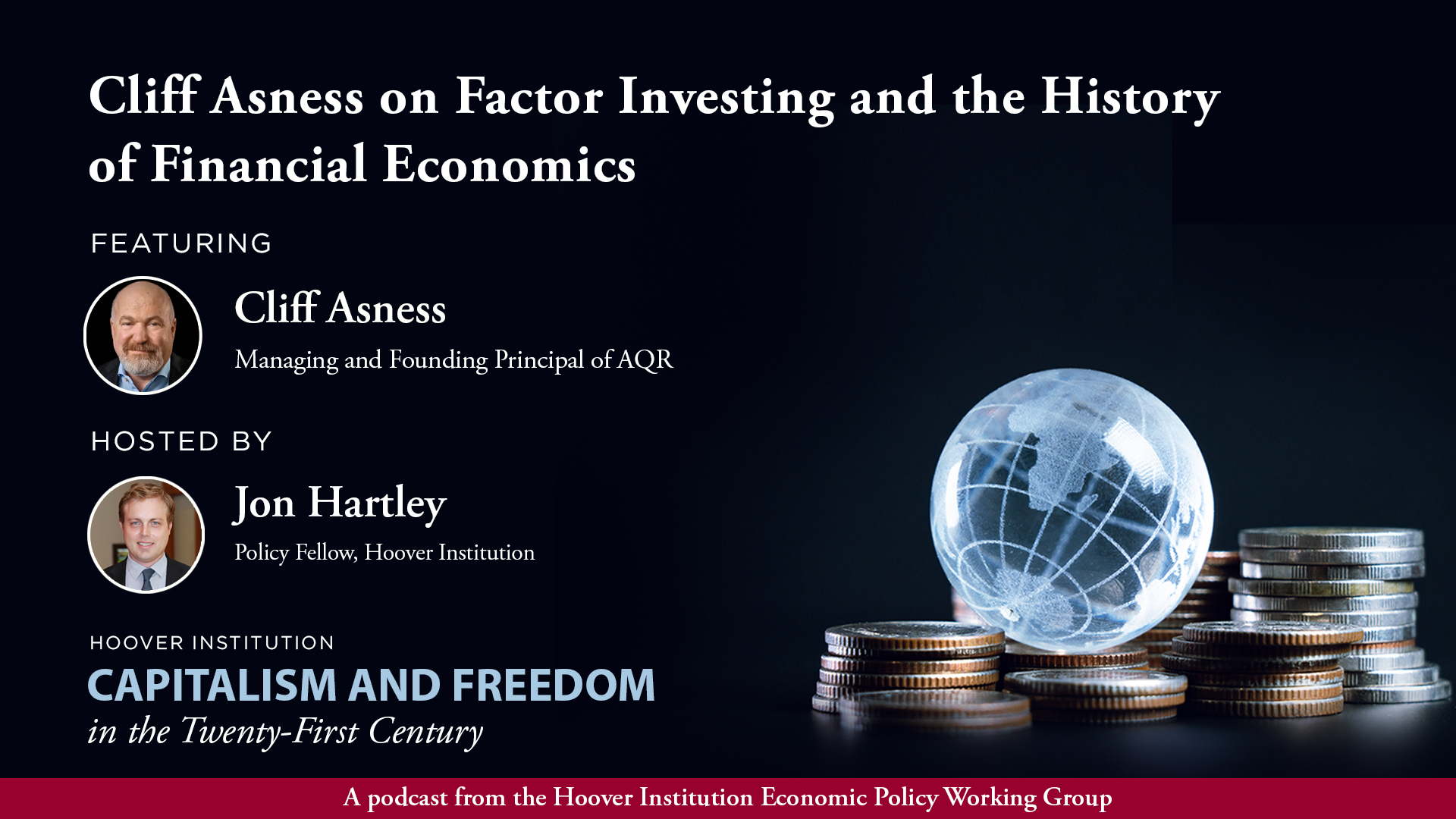 Cliff Asness on Factor Investing and the History of Financial Economics

FEATURING

Cliff Asness

Managing and Founding Principal of AQR

HOSTED BY

Jon Hartley

Policy Fellow, Hoover Institution

HOOVER INSTITUTION

CAPITALISM AND FREEDOM

in the Twenty-First Century

A podcast from the Hoover Institution Economic Policy Working Group